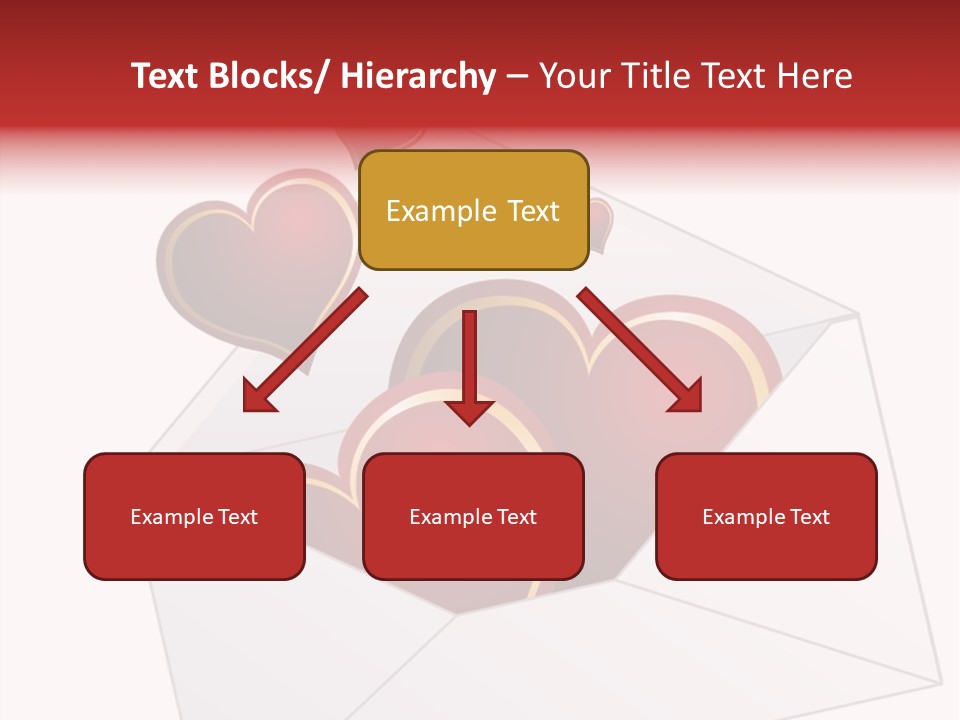 Text Blocks/ Hierarchy – Your Title Text Here

Example Text

Example Text

Example Text

Example Text